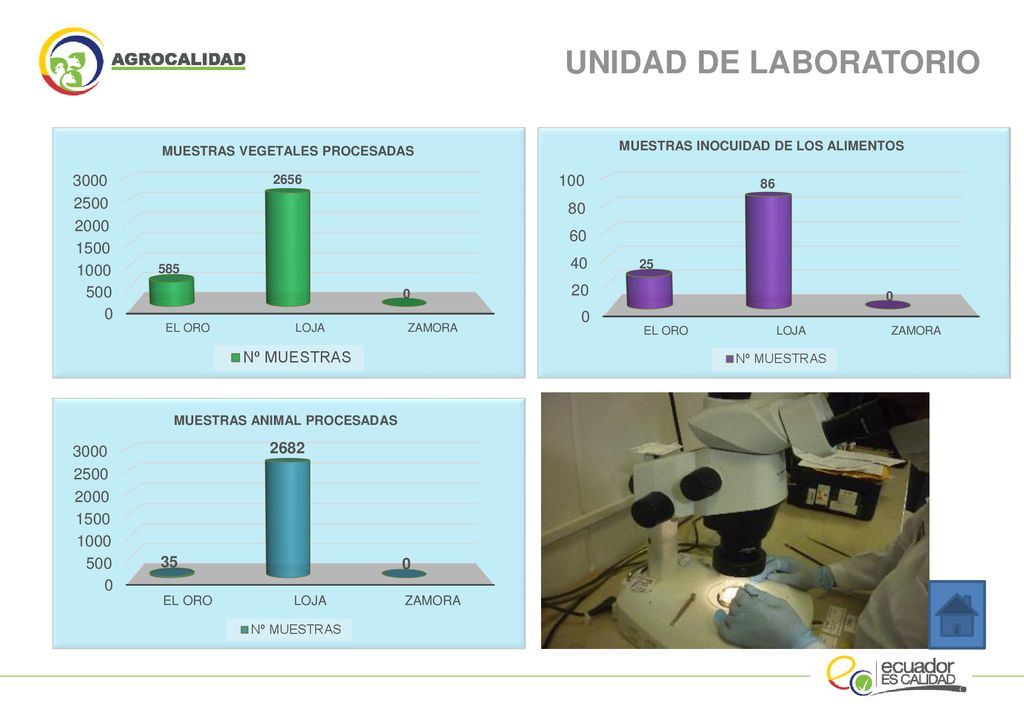 AGROCALIDAD

UNIDAD DE LABORATORIO

MUESTRAS VEGETALES PROCESADAS

3000
2500
2000
1500
1000
500
0

585
2656
0

EL ORO
LOJA
ZAMORA

Nº MUESTRAS

MUESTRAS INOCUIDAD DE LOS ALIMENTOS

100
80
60
40
20
0

25
86
0

EL ORO
LOJA
ZAMORA

Nº MUESTRAS

MUESTRAS ANIMAL PROCESADAS

3000
2500
2000
1500
1000
500
0

35
2682
0

EL ORO
LOJA
ZAMORA

Nº MUESTRAS

ecuador ES CALIDAD